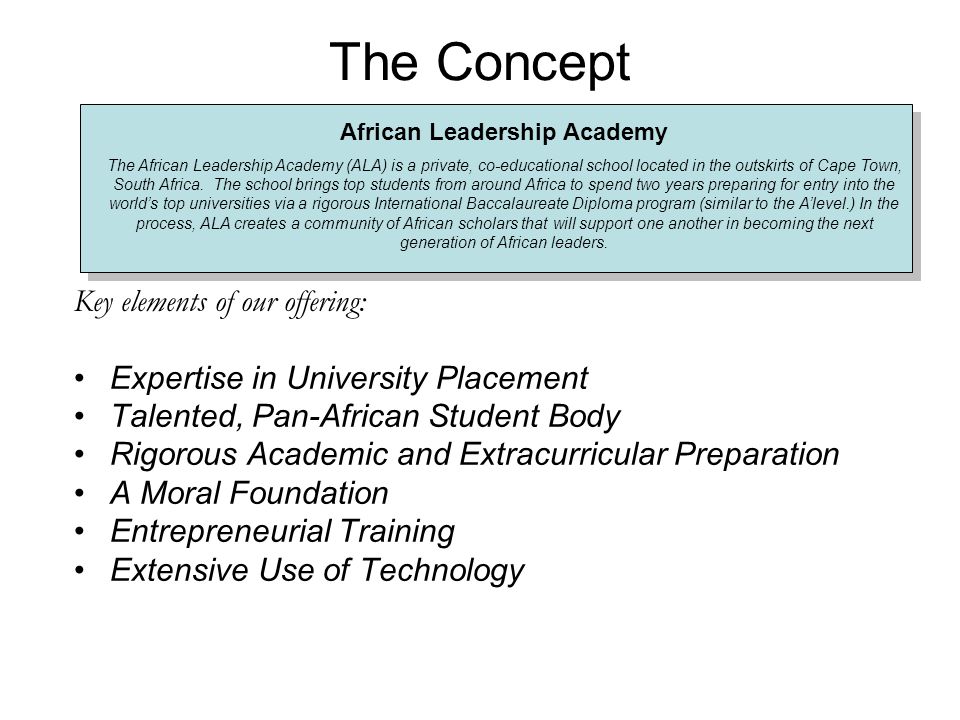 The Concept

African Leadership Academy

The African Leadership Academy (ALA) is a private, co-educational school located in the outskirts of Cape Town, South Africa. The school brings top students from around Africa to spend two years preparing for entry into the world's top universities via a rigorous International Baccalaureate Diploma program (similar to the A'level.) In the process, ALA creates a community of African scholars that will support one another in becoming the next generation of African leaders.

Key elements of our offering:

• Expertise in University Placement
• Talented, Pan-African Student Body
• Rigorous Academic and Extracurricular Preparation
• A Moral Foundation
• Entrepreneurial Training
• Extensive Use of Technology